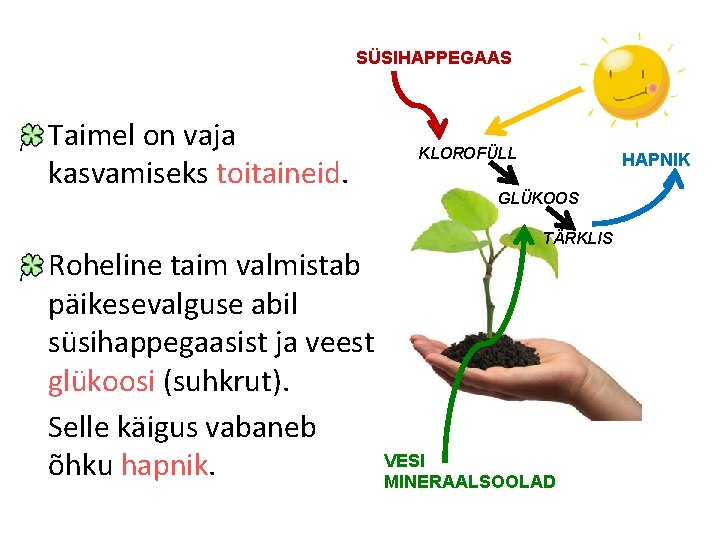 Taimel on vaja kasvamiseks toitaineid.

Roheline taim valmistab päikesevalguse abil süsihappegaasist ja veest glükoosi (suhkrut).

Selle käigus vabaneb õhku hapnik.

SÜSIHAPPEGAAS

KLOROFÜLL

GLÜKOOS

TÄRKLIS

HAPNIK

VESI
MINERAALSOOLAD